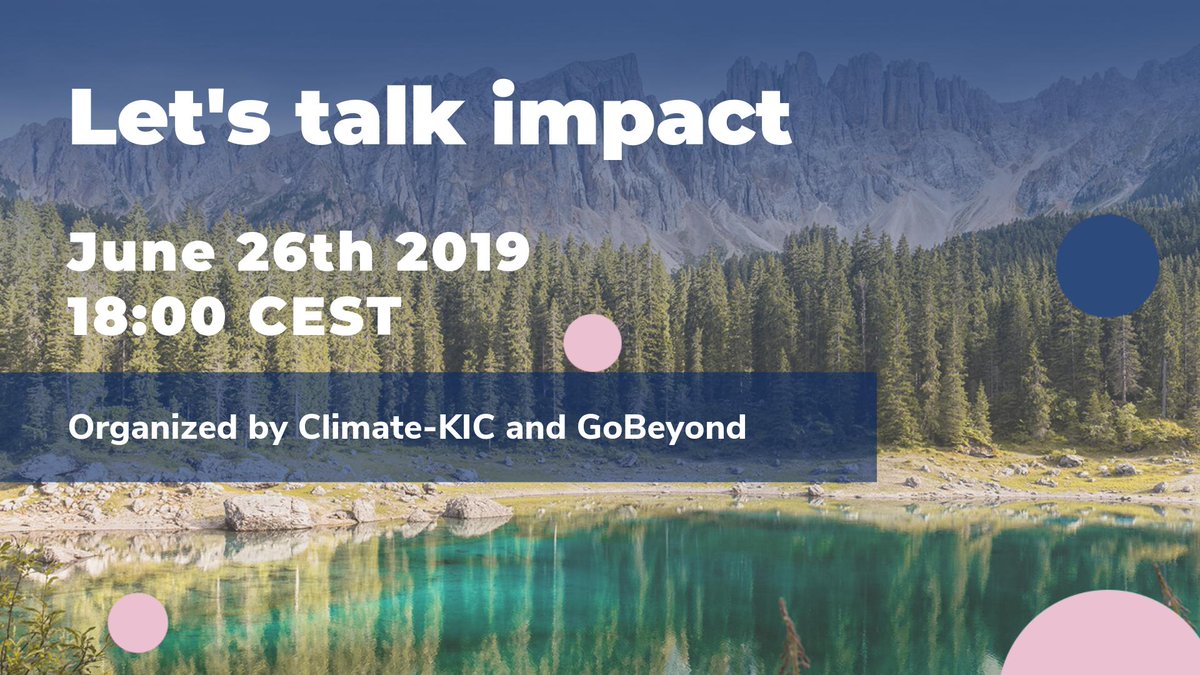 Let's talk impact

June 26th 2019
18:00 CEST

Organized by Climate-KIC and GoBeyond